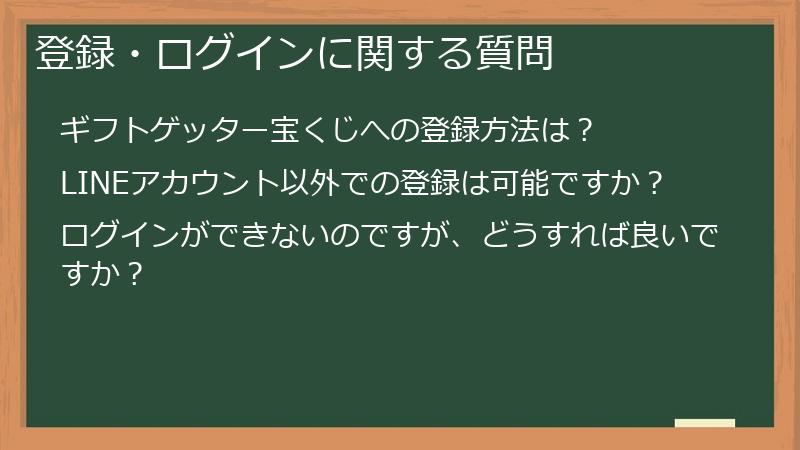 登録・ログインに関する質問

ギフトゲッター宝くじへの登録方法は？

LINEアカウント以外での登録は可能ですか？

ログインができないのですが、どうすれば良いですか？